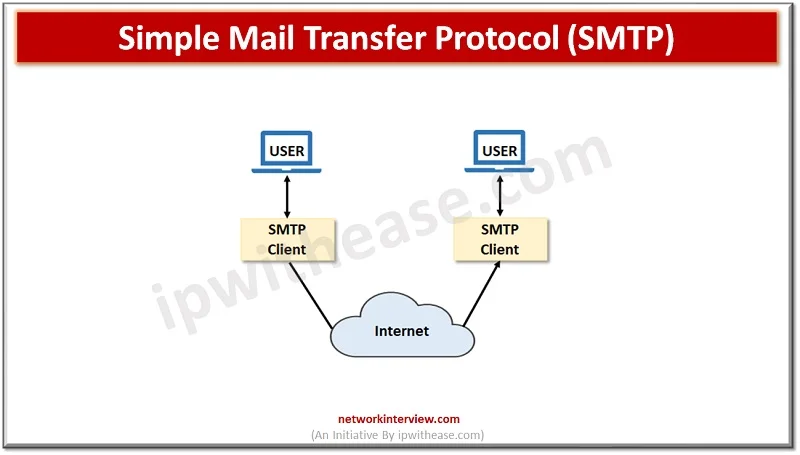 Simple Mail Transfer Protocol (SMTP)

USER

USER

SMTP Client

SMTP Client

Internet

ipwithease.com

networkinterview.com
(An Initiative By ipwithease.com)